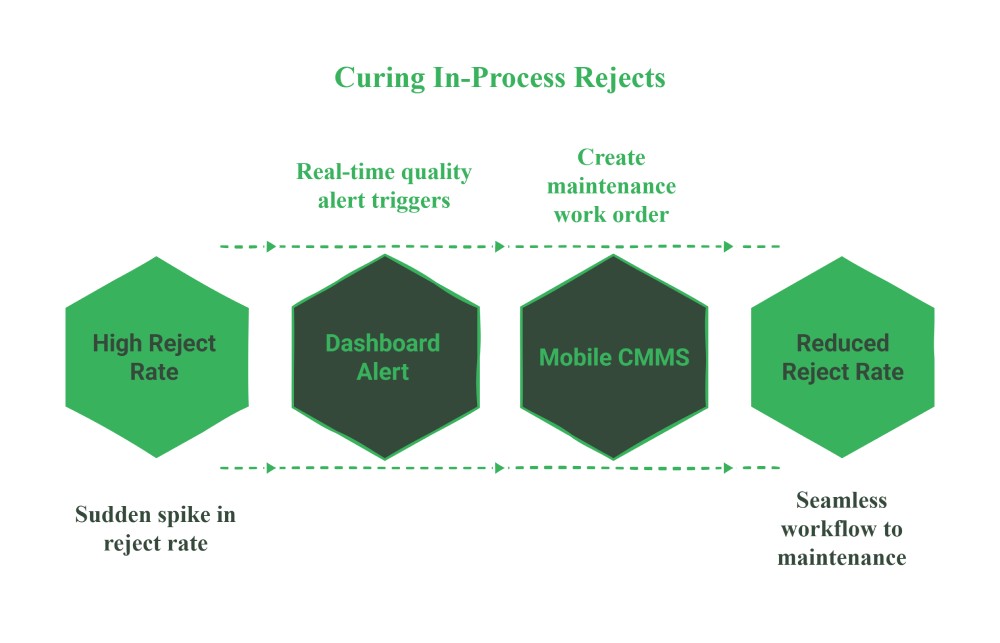 Curing In-Process Rejects

Real-time quality alert triggers

Create maintenance work order

High Reject Rate

Dashboard Alert

Mobile CMMS

Reduced Reject Rate

Sudden spike in reject rate

Seamless workflow to maintenance